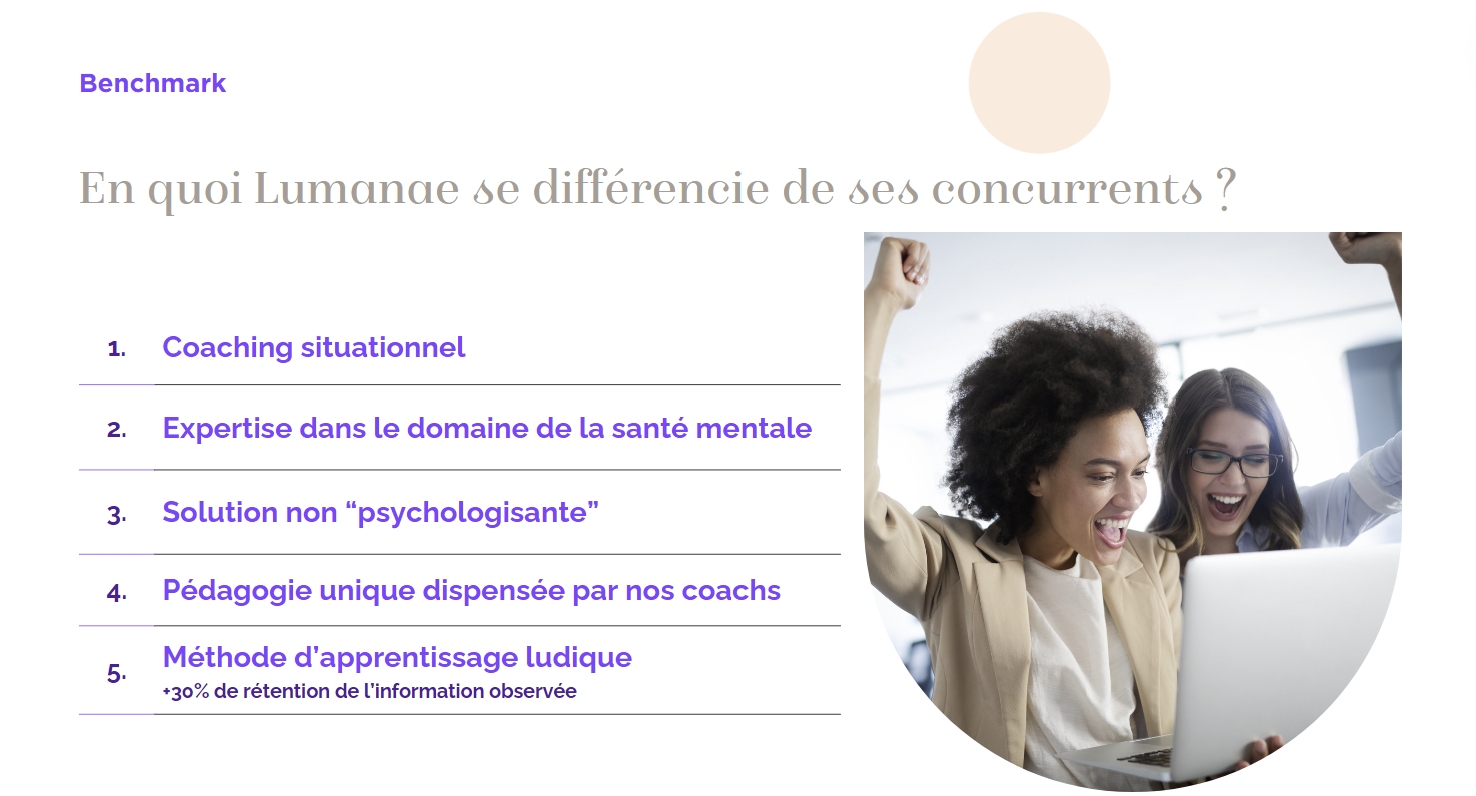 Benchmark

En quoi Lumanae se différencie de ses concurrents ?

1. Coaching situationnel

2. Expertise dans le domaine de la santé mentale

3. Solution non “psychologisante”

4. Pédagogie unique dispensée par nos coachs

5. Méthode d’apprentissage ludique
+30% de rétention de l’information observée